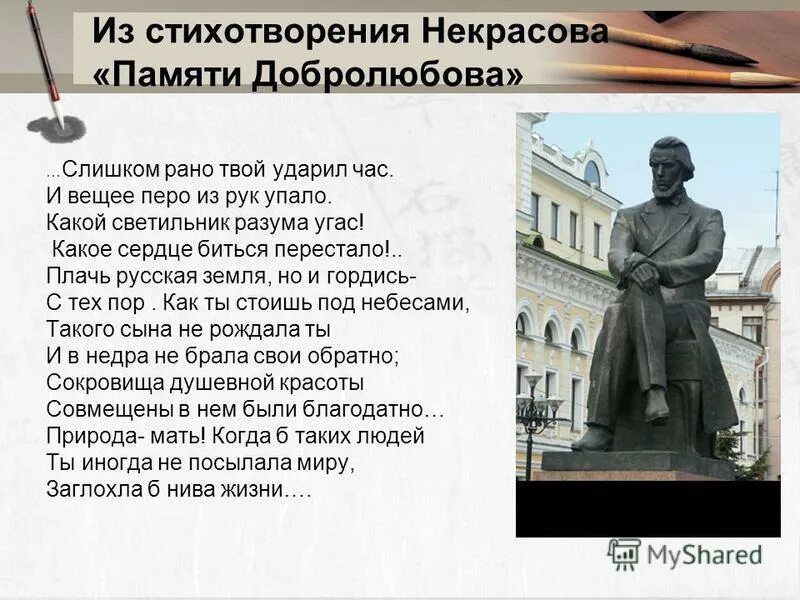 Из стихотворения Некрасова «Памяти Добролюбова»

...Слишком рано твой ударил час.
И вещее перо из рук упало.
Какой светильник разума угас!
Какое сердце биться перестало!..
Плачь русская земля, но и гордись-
С тех пор . Как ты стоишь под небесами,
Такого сына не рождала ты
И в недра не брала свои обратно;
Сокровища душевной красоты
Совмещены в нем были благодатно…
Природа- мать! Когда б таких людей
Ты иногда не посылала миру,
Заглохла б нива жизни….

MyShared